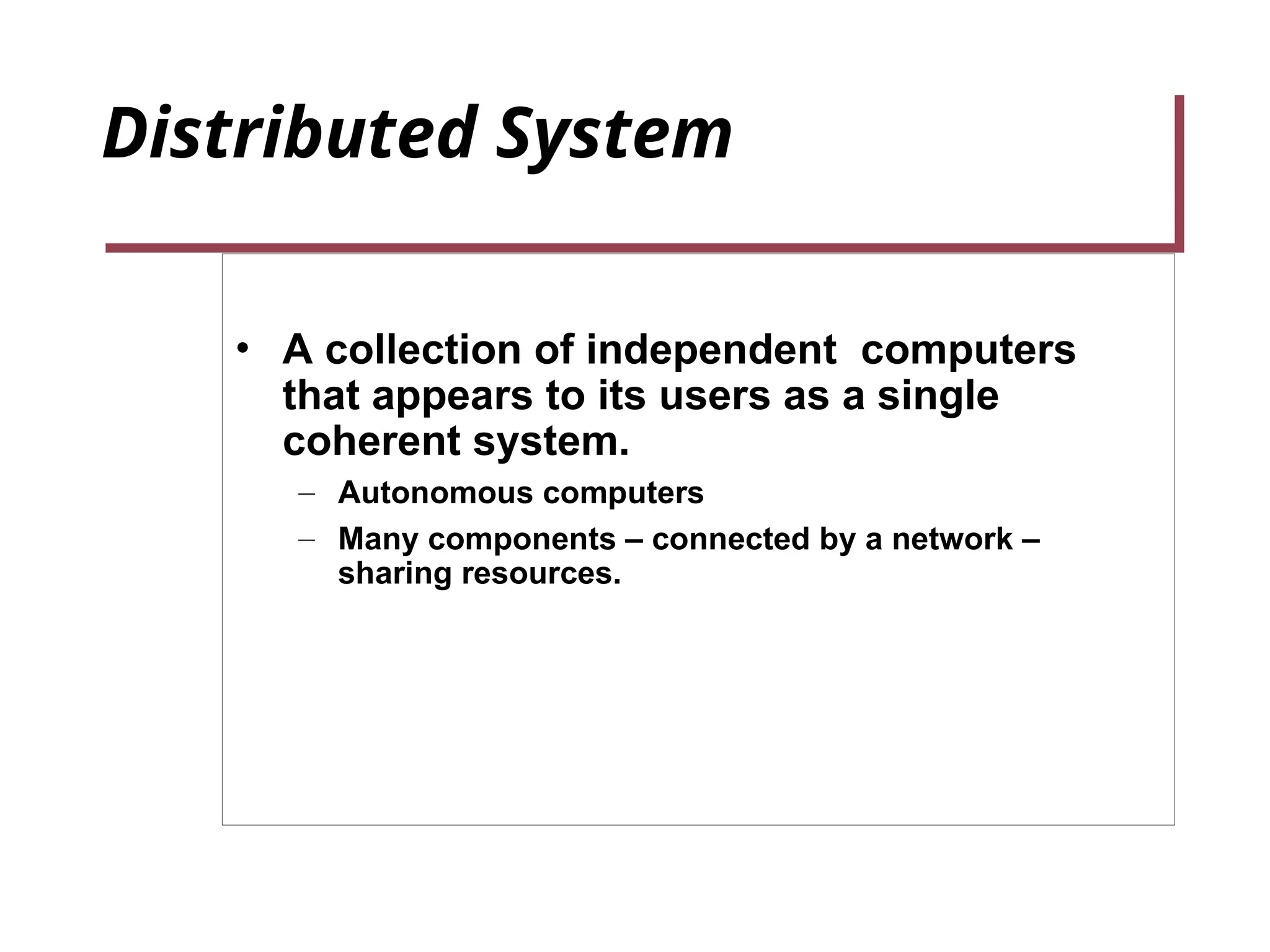 Distributed System

• A collection of independent computers that appears to its users as a single coherent system.
– Autonomous computers
– Many components – connected by a network – sharing resources.